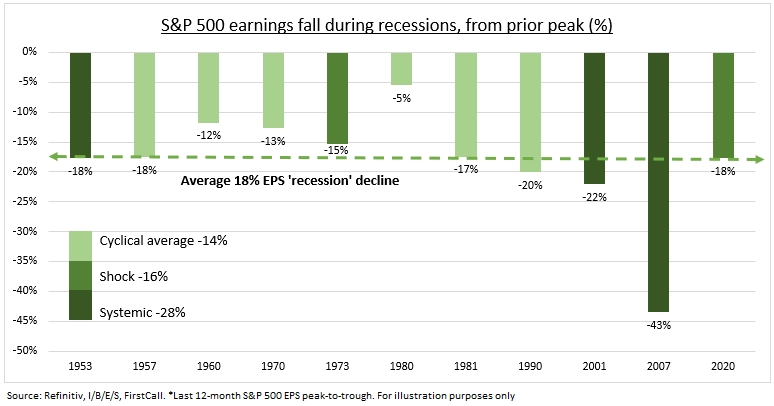 S&P 500 earnings fall during recessions, from prior peak (%)

0%
-5%
-10%
-15%
-20%
-25%
-30%
-35%
-40%
-45%
-50%

-18%
-18%
-12%
-13%
-15%
-5%
-17%
-20%
-22%
-43%
-18%

Average 18% EPS 'recession' decline

Cyclical average -14%
Shock -16%
Systemic -28%

1953
1957
1960
1970
1973
1980
1981
1990
2001
2007
2020

Source: Refinitiv, I/B/E/S, FirstCall. *Last 12-month S&P 500 EPS peak-to-trough. For illustration purposes only